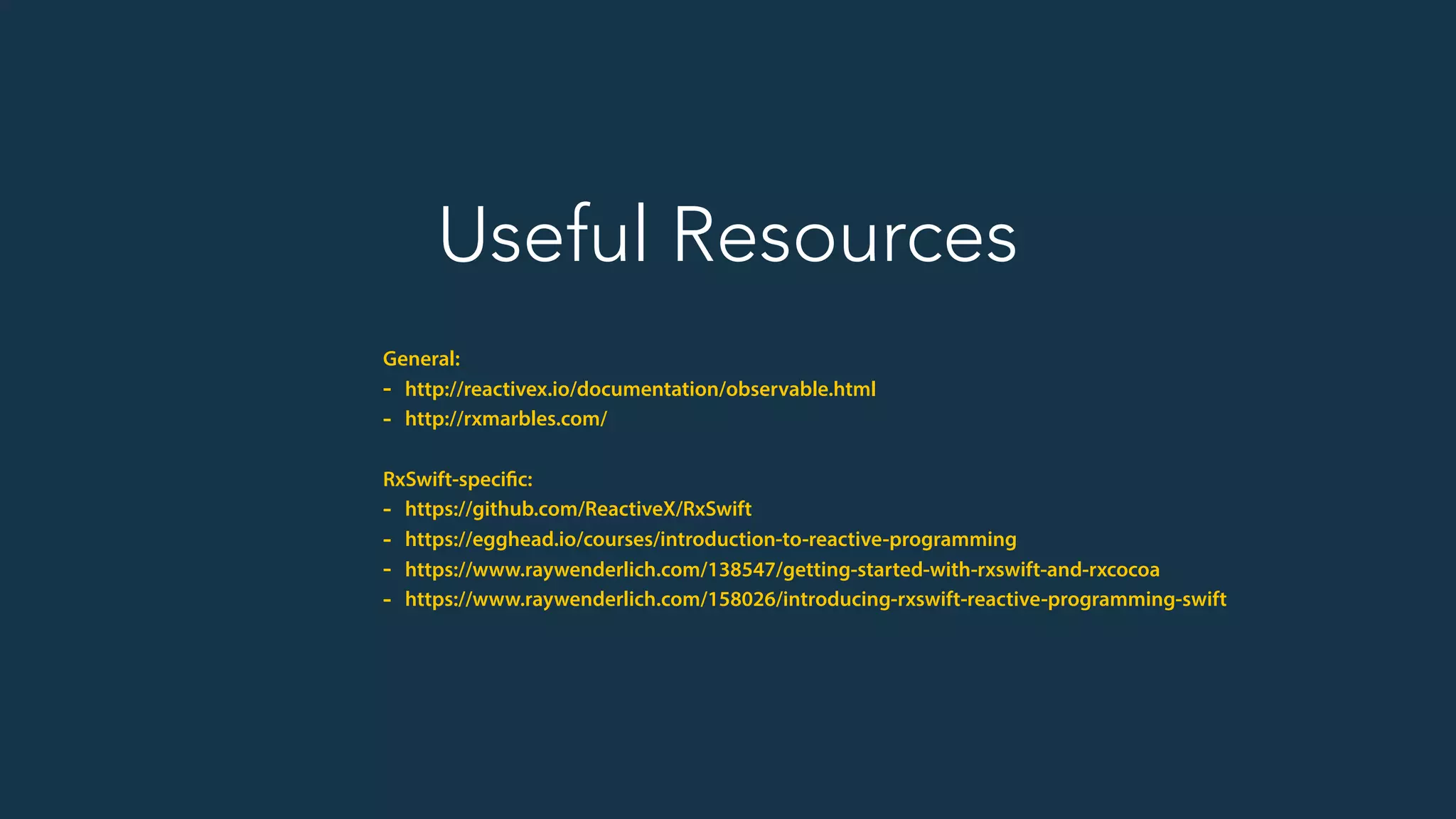 Useful Resources

General:
- http://reactivex.io/documentation/observable.html
- http://rxmarbles.com/

RxSwift-specific:
- https://github.com/ReactiveX/RxSwift
- https://egghead.io/courses/introduction-to-reactive-programming
- https://www.raywenderlich.com/138547/getting-started-with-rxswift-and-rxcocoa
- https://www.raywenderlich.com/158026/introducing-rxswift-reactive-programming-swift